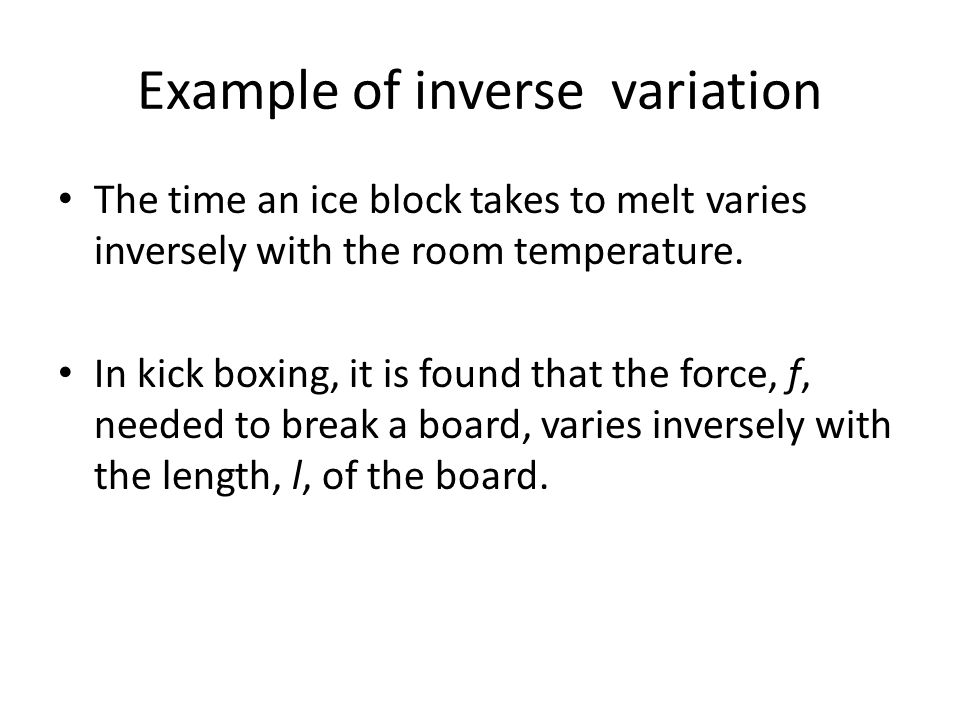 Example of inverse variation

• The time an ice block takes to melt varies inversely with the room temperature.

• In kick boxing, it is found that the force, $f$, needed to break a board, varies inversely with the length, $l$, of the board.